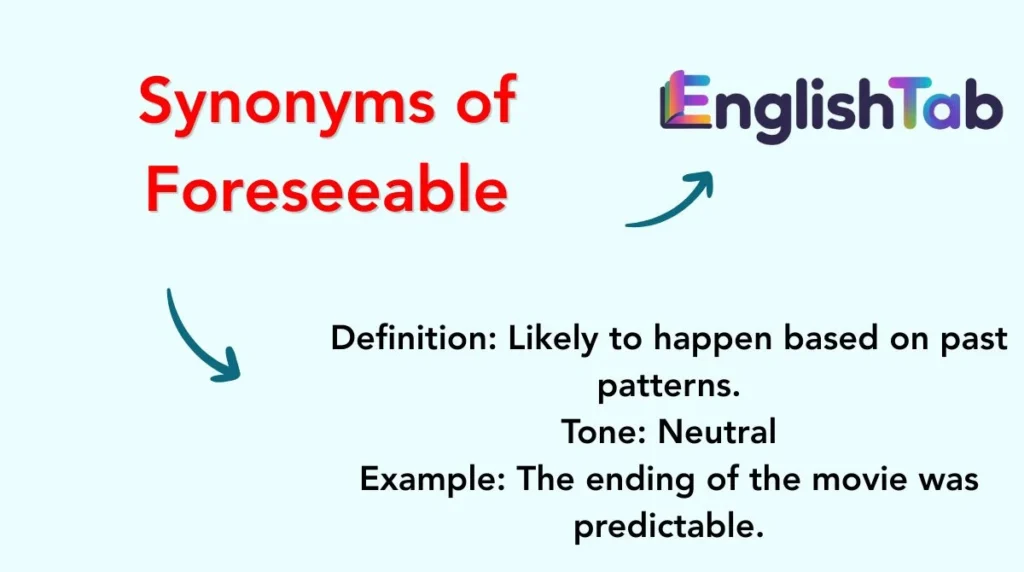 Synonyms of Foreseeable

EnglishTab

Definition: Likely to happen based on past patterns.
Tone: Neutral
Example: The ending of the movie was predictable.